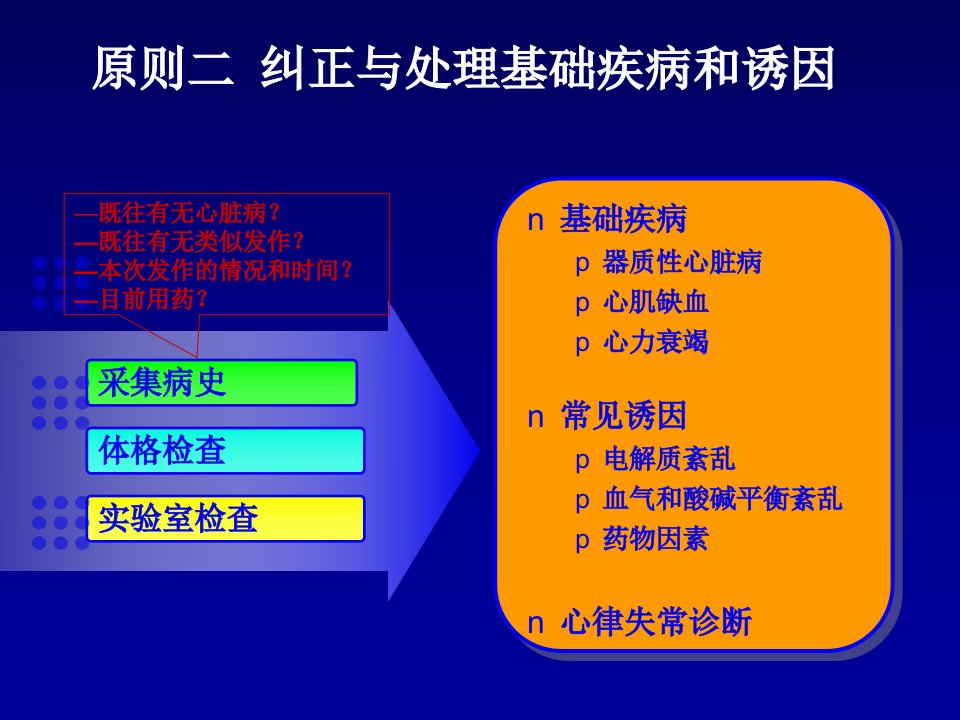 原则二 纠正与处理基础疾病和诱因

—既往有无心脏病？
—既往有无类似发作？
—本次发作的情况和时间？
—目前用药？

采集病史

体格检查

实验室检查

n 基础疾病
p 器质性心脏病
p 心肌缺血
p 心力衰竭

n 常见诱因
p 电解质紊乱
p 血气和酸碱平衡紊乱
p 药物因素

n 心律失常诊断